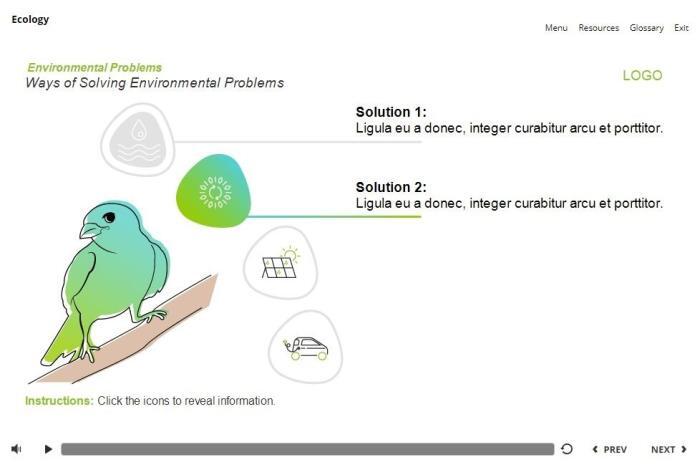 Ecology

Menu Resources Glossary Exit

Environmental Problems
Ways of Solving Environmental Problems

LOGO

Solution 1:
Ligula eu a donec, integer curabitur arcu et porttitor.

Solution 2:
Ligula eu a donec, integer curabitur arcu et porttitor.

Instructions: Click the icons to reveal information.

PREV NEXT